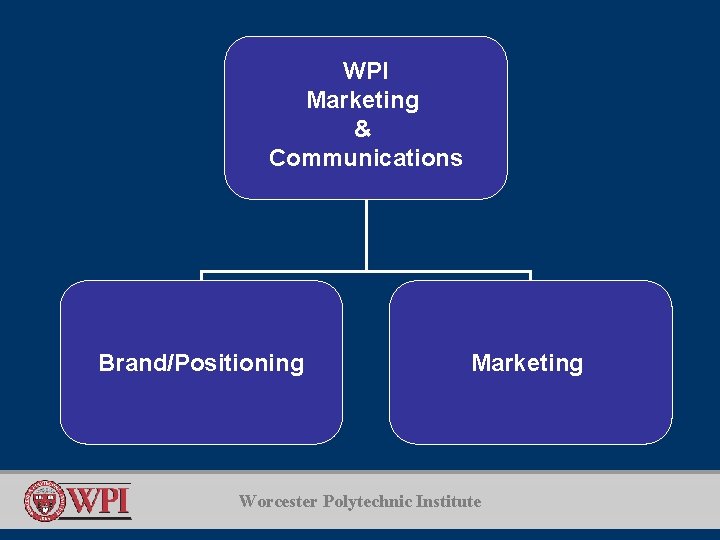 WPI
Marketing
&
Communications

Brand/Positioning

Marketing

WPI

Worcester Polytechnic Institute